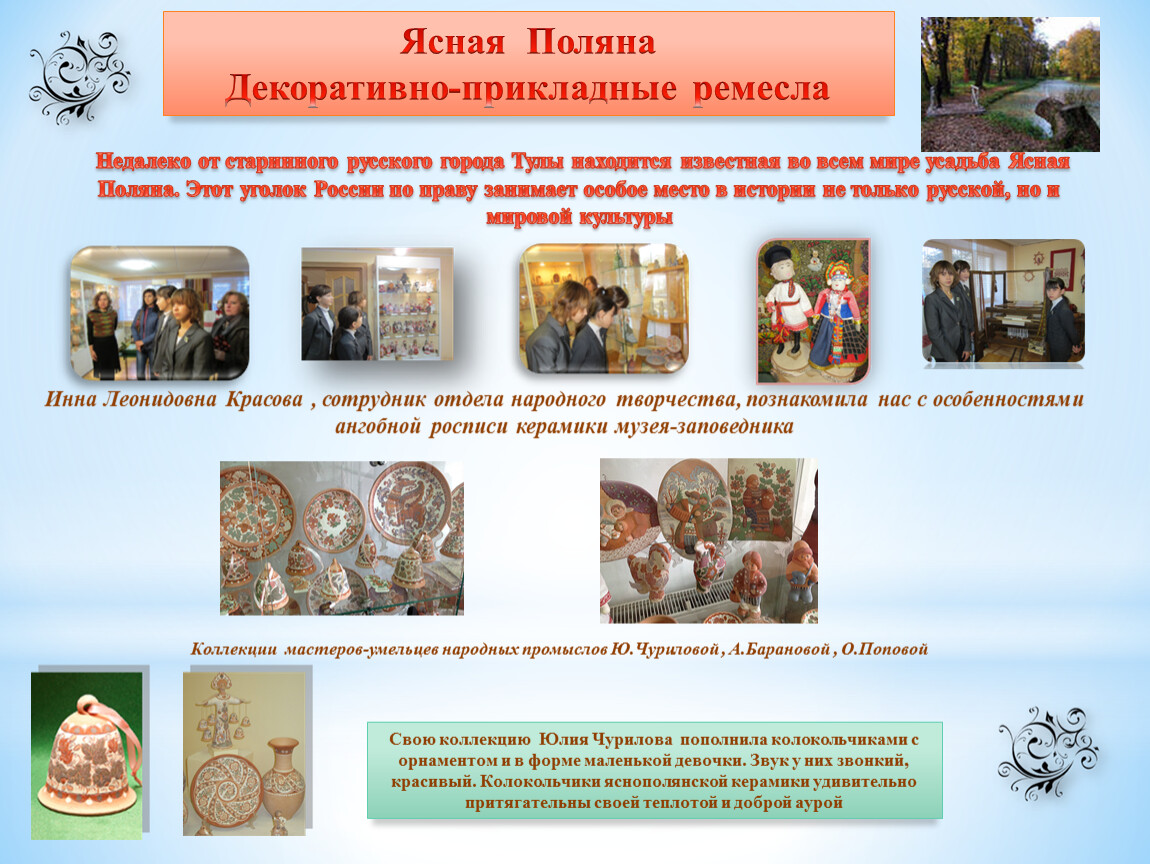 Ясная Поляна
Декоративно-прикладные ремесла

Недалеко от старинного русского города Тулы находится известная во всем мире усадьба Ясная Поляна. Этот уголок России по праву занимает особое место в истории не только русской, но и мировой культуры

Инна Леонидовна Красова , сотрудник отдела народного творчества, познакомила нас с особенностями ангобной росписи керамики музея-заповедника

Коллекции мастеров-умельцев народных промыслов Ю.Чуриловой , А.Барановой , О.Поповой

Свою коллекцию Юлия Чурилова пополнила колокольчиками с орнаментом и в форме маленькой девочки. Звук у них звонкий, красивый. Колокольчики яснополянской керамики удивительно притягательны своей теплотой и доброй аурой